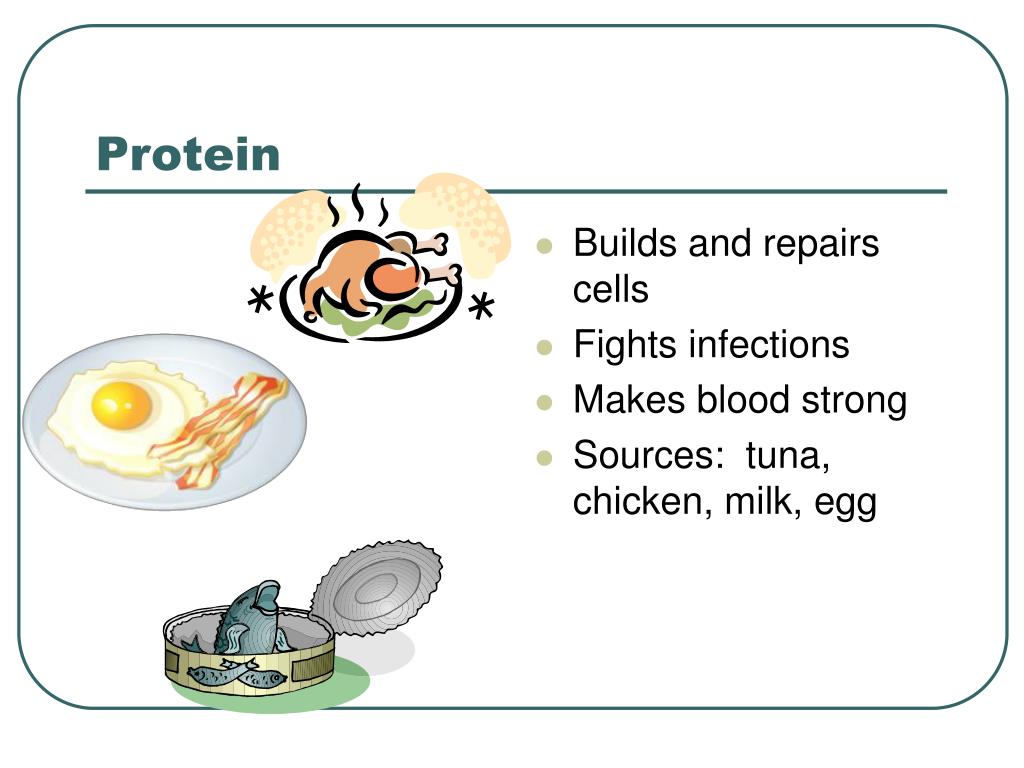 Protein

- Builds and repairs cells
- Fights infections
- Makes blood strong
- Sources:  tuna, chicken, milk, egg